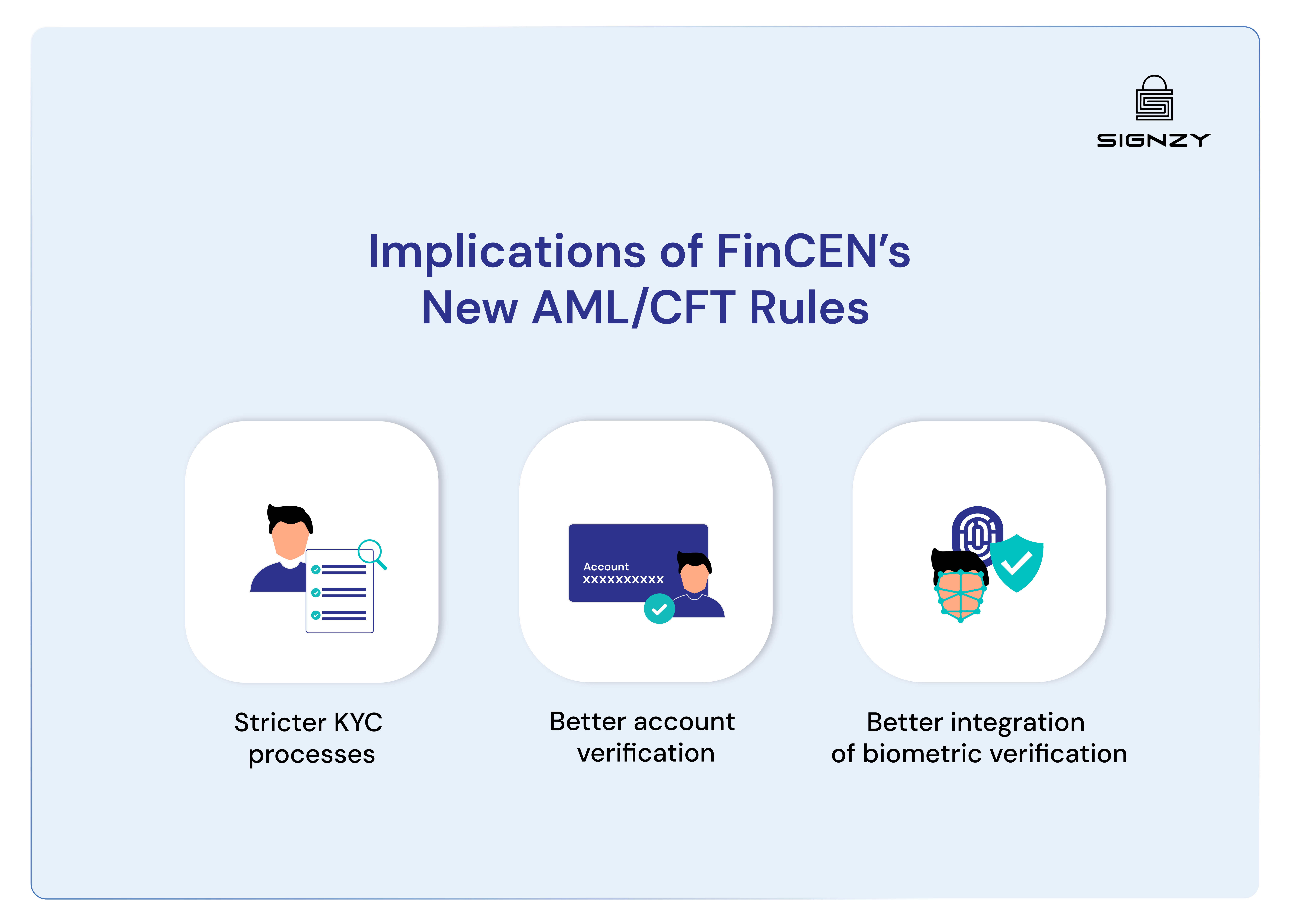 SIGNZY

Implications of FinCEN's New AML/CFT Rules

Stricter KYC processes

Account
XXXXXXXXXX

Better account verification

Better integration of biometric verification